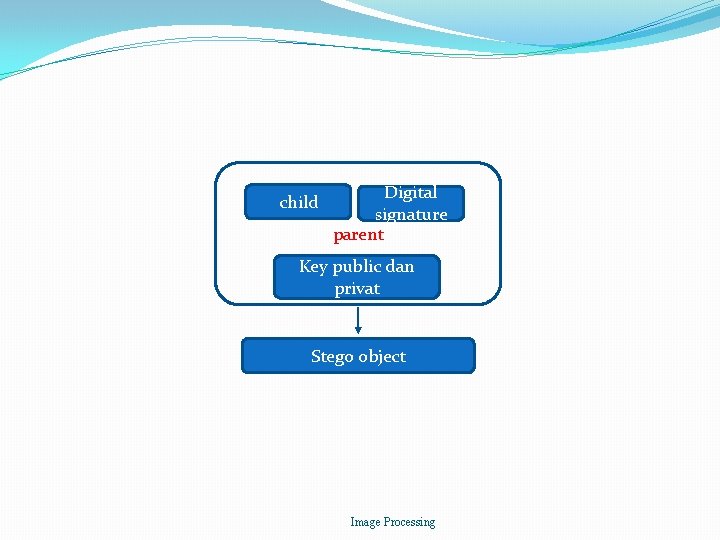 child

Digital signature

parent

Key public dan privat

Stego object

Image Processing